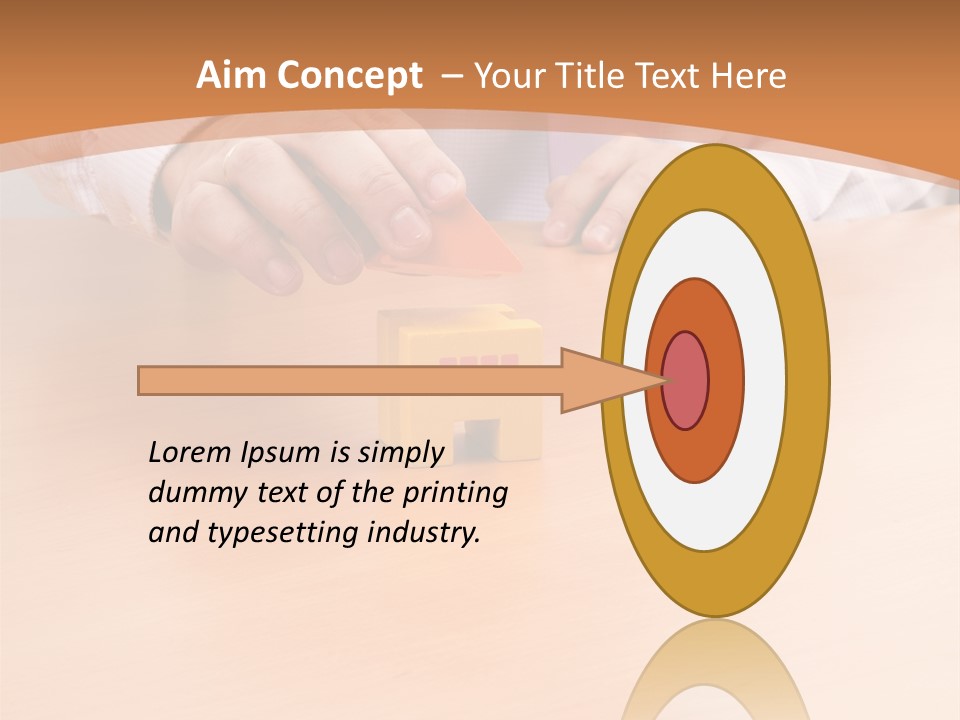 Aim Concept – Your Title Text Here

Lorem Ipsum is simply dummy text of the printing and typesetting industry.